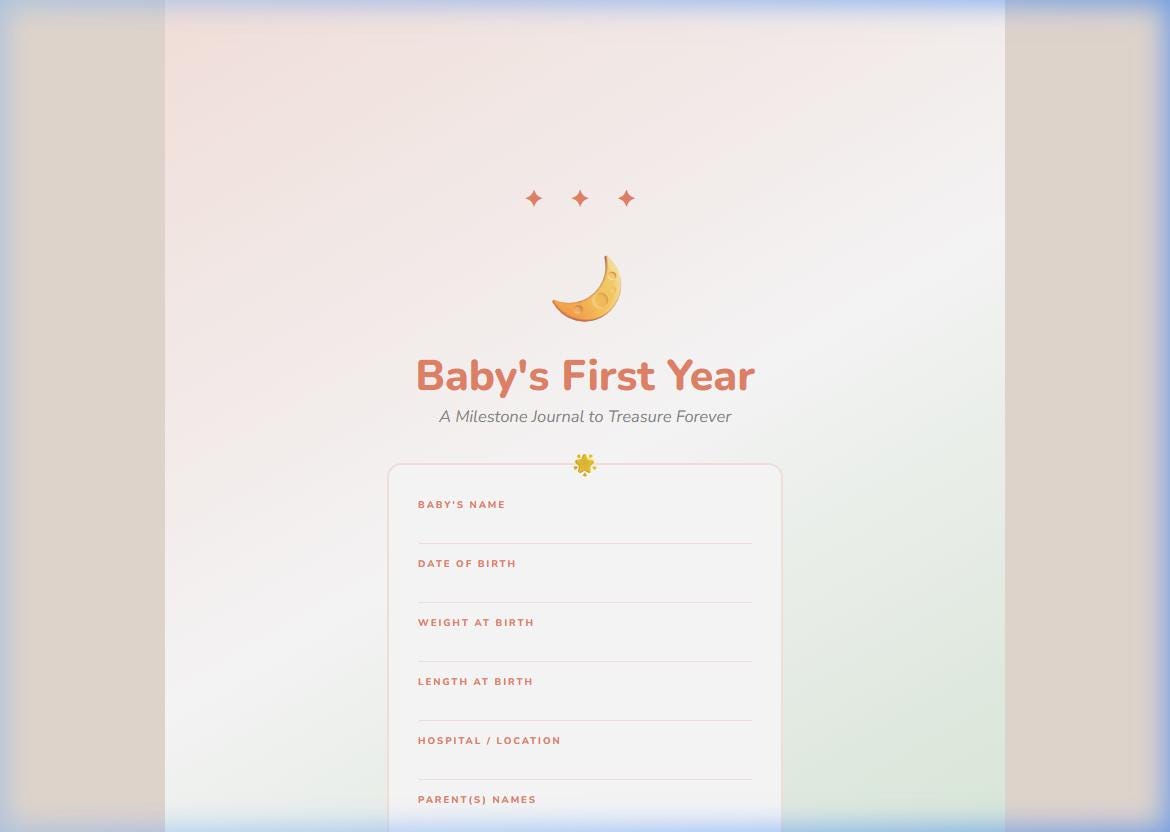 ✦ ✦ ✦

Baby's First Year

A Milestone Journal to Treasure Forever

BABY'S NAME

DATE OF BIRTH

WEIGHT AT BIRTH

LENGTH AT BIRTH

HOSPITAL / LOCATION

PARENT(S) NAMES